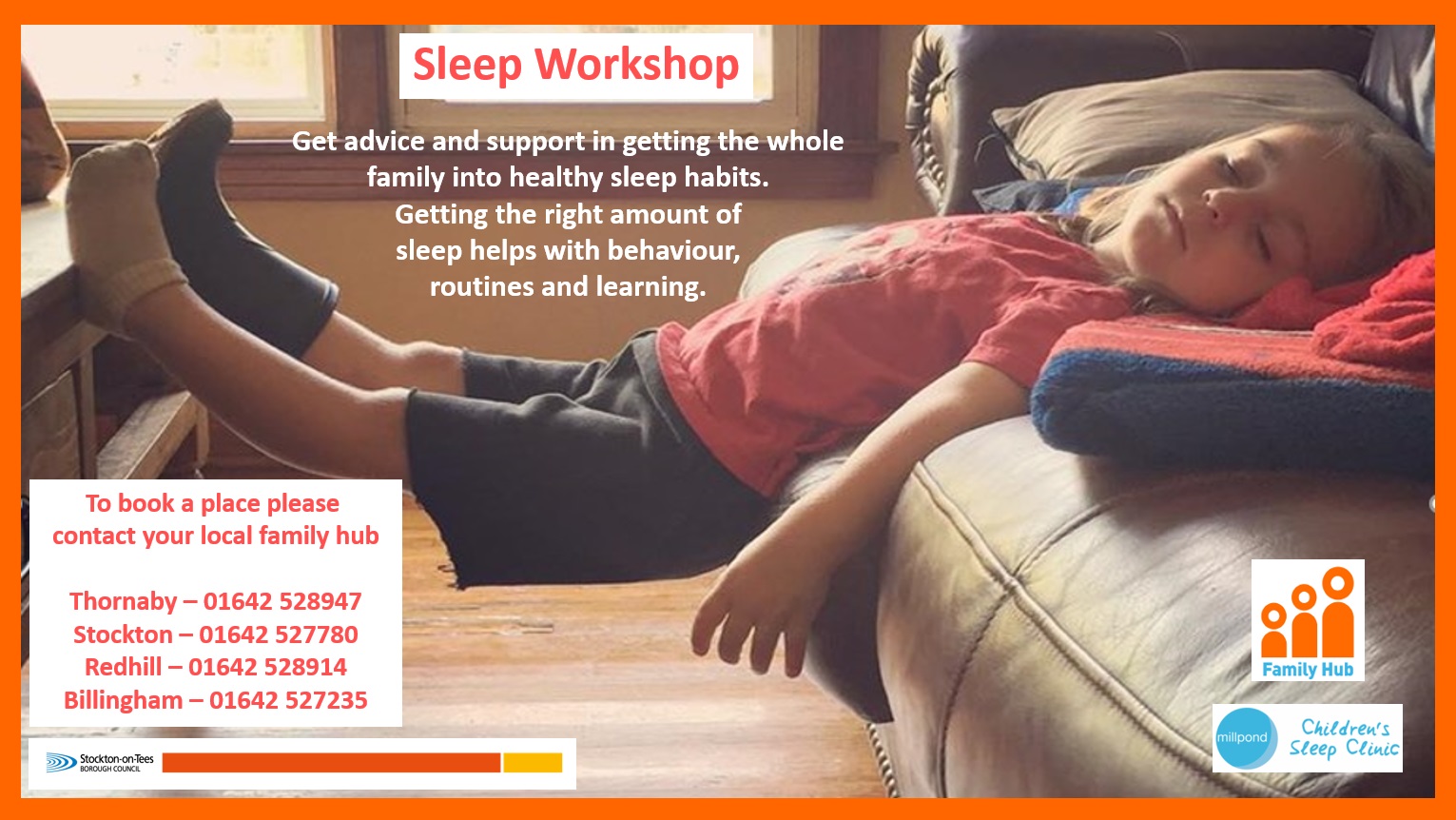 Sleep Workshop

Get advice and support in getting the whole family into healthy sleep habits. Getting the right amount of sleep helps with behaviour, routines and learning.

To book a place please contact your local family hub

Thornaby – 01642 528947
Stockton – 01642 527780
Redhill – 01642 528914
Billingham – 01642 527235

Stockton-on-Tees BOROUGH COUNCIL

Family Hub

millpond

Children's Sleep Clinic